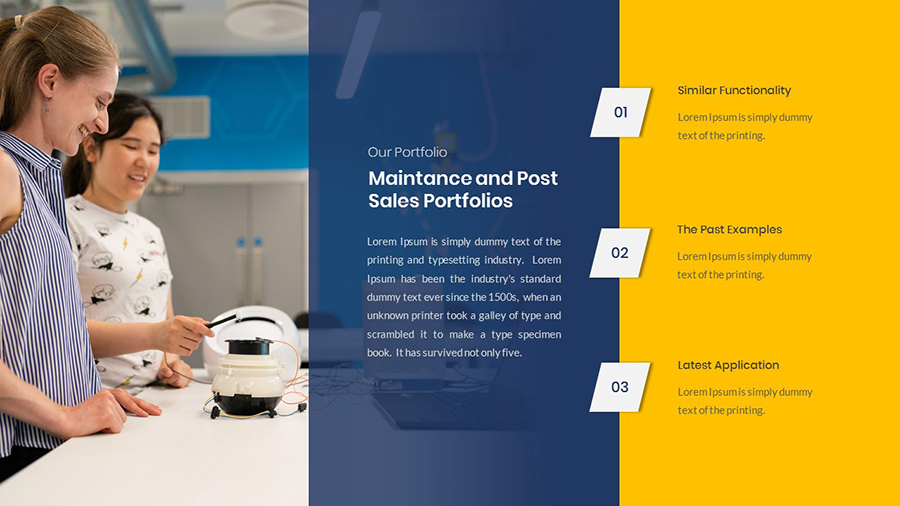 Our Portfolio

Maintance and Post Sales Portfolios

Lorem Ipsum is simply dummy text of the printing and typesetting industry. Lorem Ipsum has been the industry's standard dummy text ever since the 1500s, when an unknown printer took a galley of type and scrambled it to make a type specimen book. It has survived not only five.

01

Similar Functionality

Lorem Ipsum is simply dummy text of the printing.

02

The Past Examples

Lorem Ipsum is simply dummy text of the printing.

03

Latest Application

Lorem Ipsum is simply dummy text of the printing.